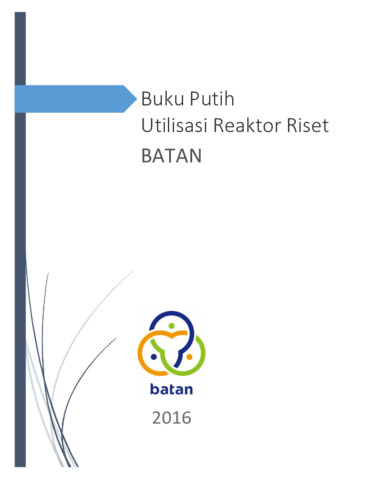 Buku Putih
Utilisasi Reaktor Riset
BATAN

batan

2016